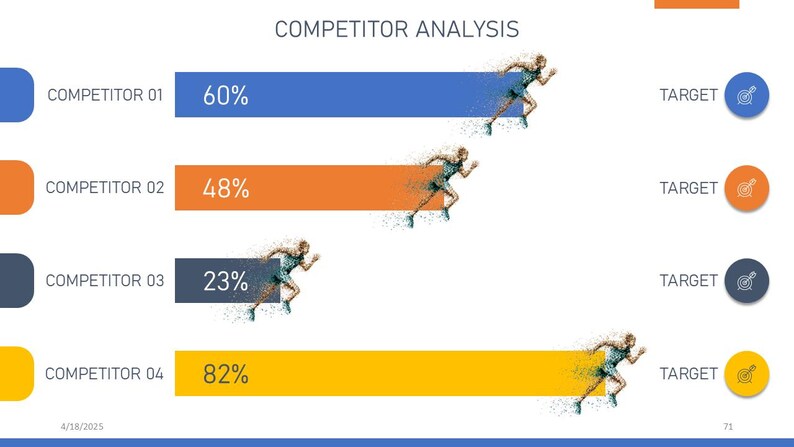 COMPETITOR ANALYSIS

COMPETITOR 01
60%
TARGET

COMPETITOR 02
48%
TARGET

COMPETITOR 03
23%
TARGET

COMPETITOR 04
82%
TARGET

4/18/2025
71